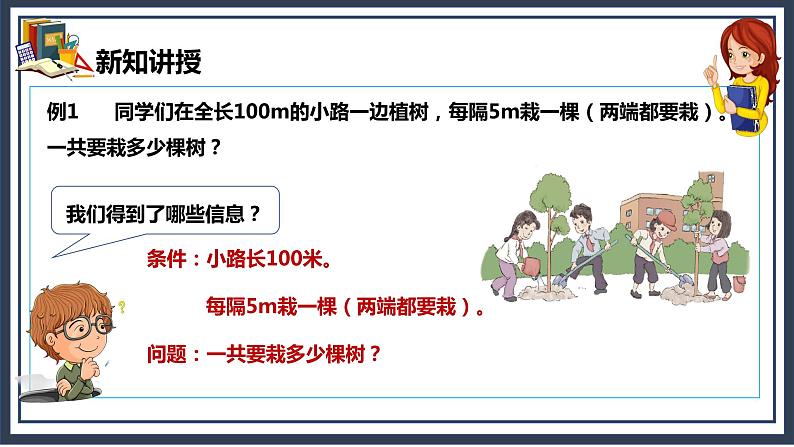 新知讲授

例1　同学们在全长100m的小路一边植树，每隔5m栽一棵（两端都要栽）。一共要栽多少棵树？

我们得到了哪些信息？

条件：小路长100米。

每隔5m栽一棵（两端都要栽）。

问题：一共要栽多少棵树？